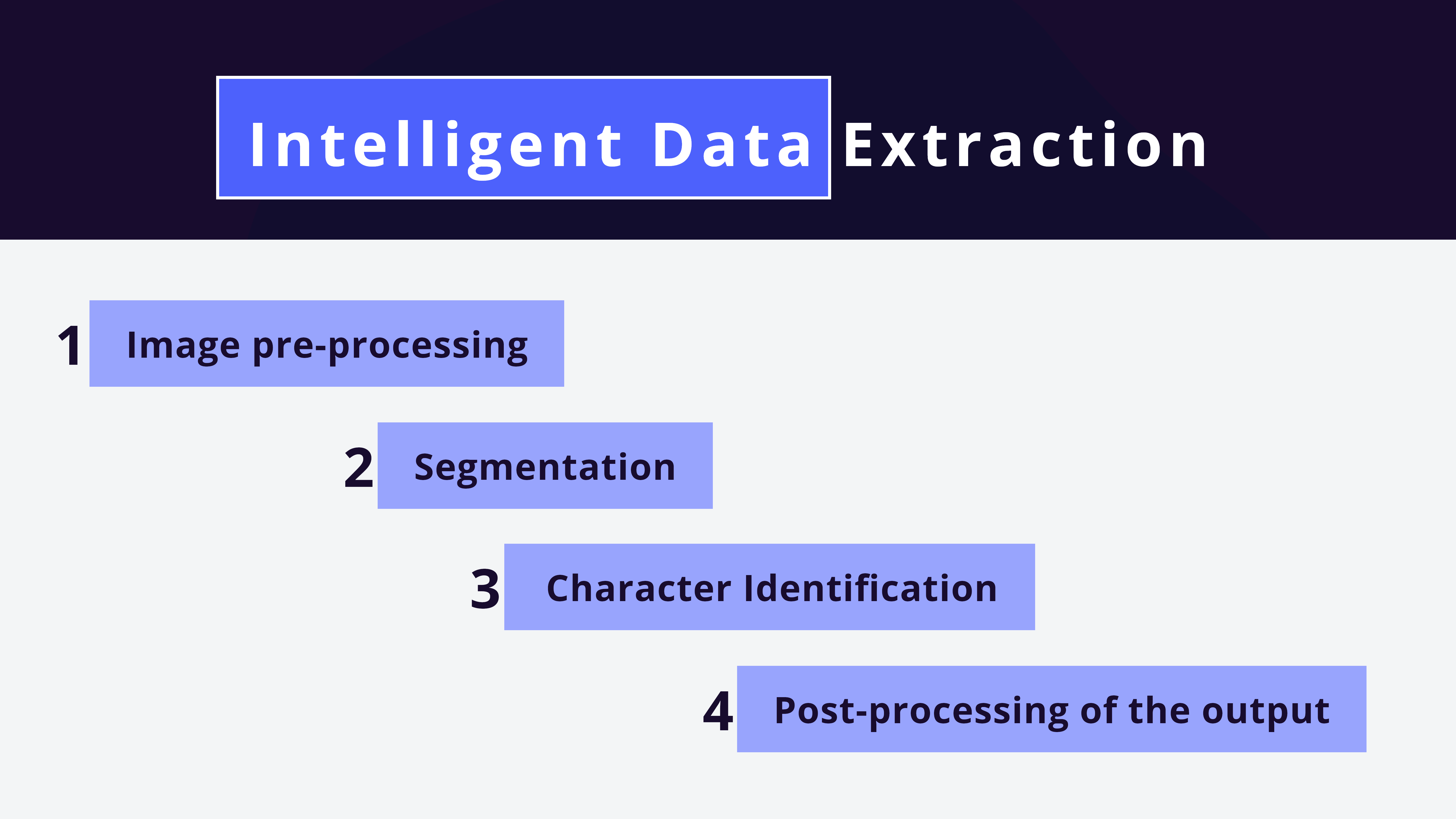 Intelligent Data Extraction

1 Image pre-processing

2 Segmentation

3 Character Identification

4 Post-processing of the output